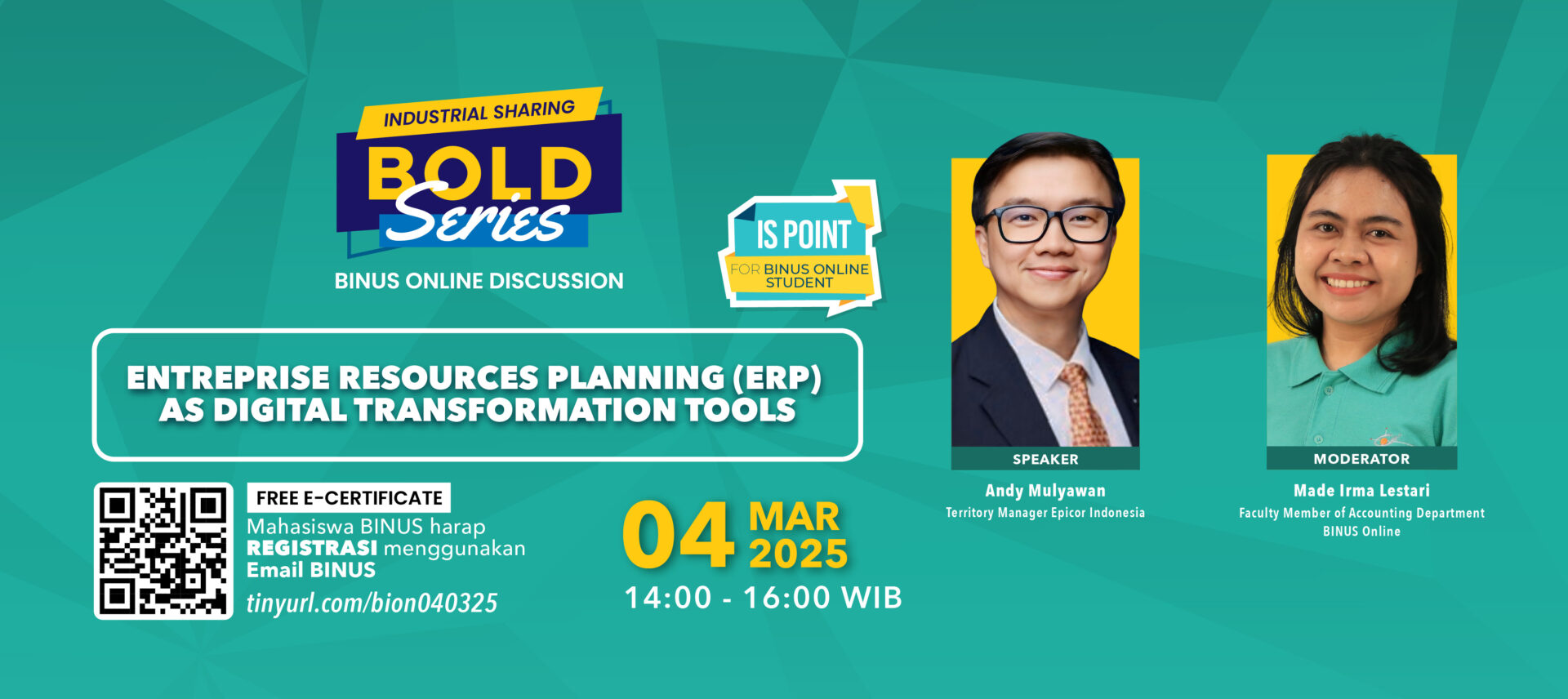 INDUSTRIAL SHARING
BOLD Series
BINUS ONLINE DISCUSSION

IS POINT
FOR BINUS ONLINE STUDENT

ENTREPRISE RESOURCES PLANNING (ERP) AS DIGITAL TRANSFORMATION TOOLS

FREE E-CERTIFICATE
Mahasiswa BINUS harap REGISTRASI menggunakan Email BINUS
tinyurl.com/bion040325

04 MAR 2025
14:00 - 16:00 WIB

SPEAKER
Andy Mulyawan
Territory Manager Epicor Indonesia

MODERATOR
Made Irma Lestari
Faculty Member of Accounting Department
BINUS Online